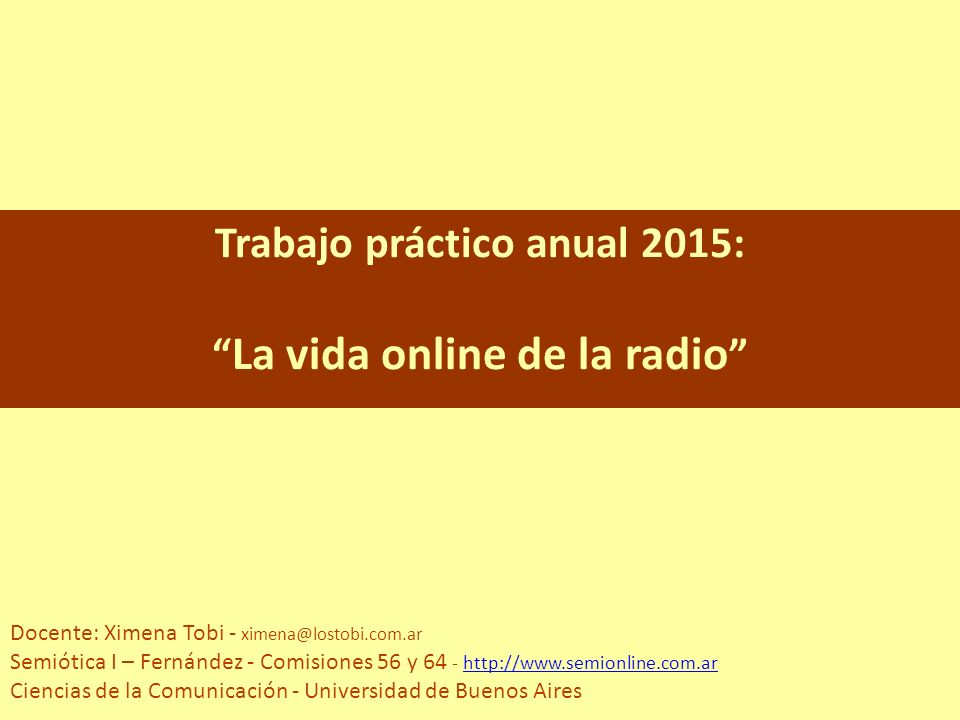 Trabajo práctico anual 2015:

“La vida online de la radio”

Docente: Ximena Tobi - ximena@lostobi.com.ar
Semiótica I – Fernández - Comisiones 56 y 64 - http://www.semionline.com.ar
Ciencias de la Comunicación - Universidad de Buenos Aires